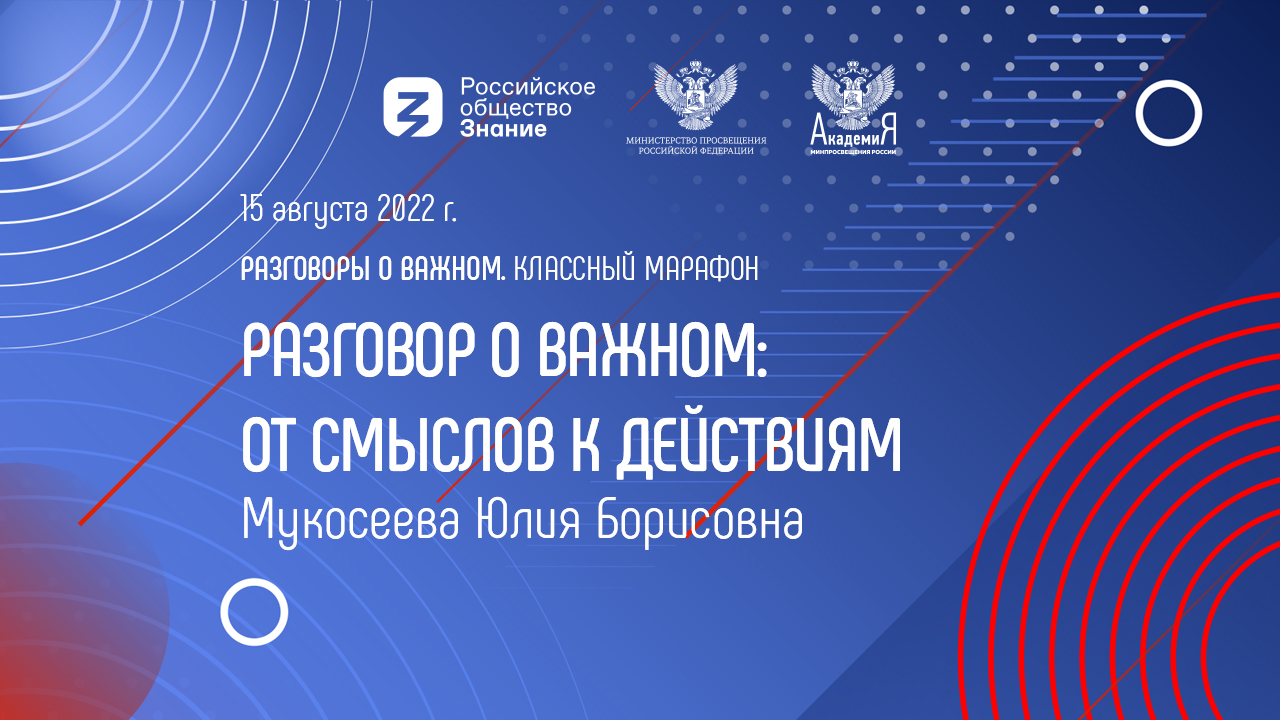 Российское общество Знание

МИНИСТЕРСТВО ПРОСВЕЩЕНИЯ РОССИЙСКОЙ ФЕДЕРАЦИИ

АкадемиЯ МИНПРОСВЕЩЕНИЯ РОССИИ

15 августа 2022 г.

РАЗГОВОРЫ О ВАЖНОМ. КЛАССНЫЙ МАРАФОН

РАЗГОВОР О ВАЖНОМ: ОТ СМЫСЛОВ К ДЕЙСТВИЯМ

Мукосеева Юлия Борисовна